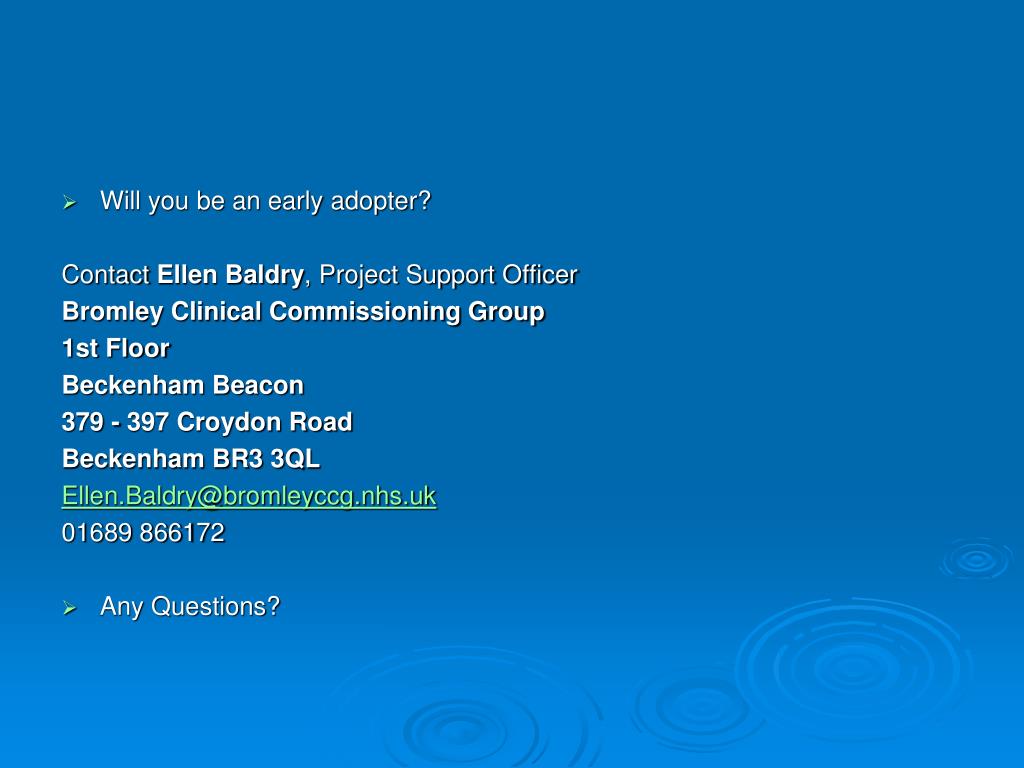 ➢ Will you be an early adopter?

Contact Ellen Baldry, Project Support Officer
Bromley Clinical Commissioning Group
1st Floor
Beckenham Beacon
379 - 397 Croydon Road
Beckenham BR3 3QL
Ellen.Baldry@bromleyccg.nhs.uk
01689 866172

➢ Any Questions?